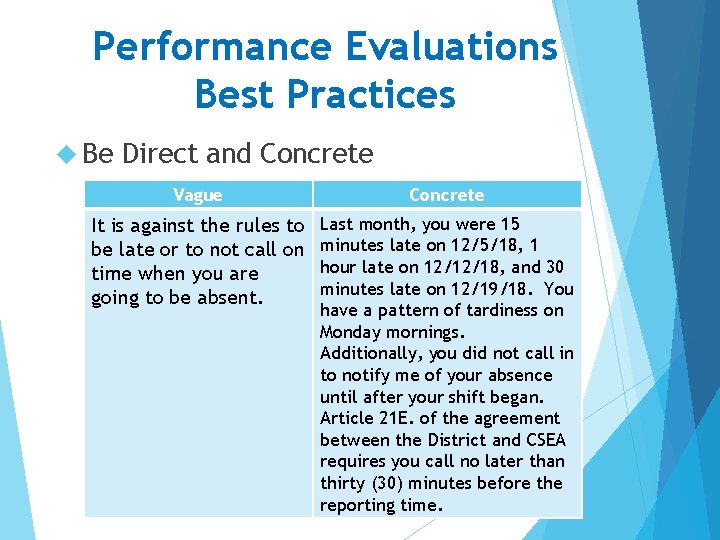 Performance Evaluations Best Practices

Be Direct and Concrete

| Vague | Concrete |
|---|---|
| It is against the rules to be late or to not call on time when you are going to be absent. | Last month, you were 15 minutes late on 12/5/18, 1 hour late on 12/12/18, and 30 minutes late on 12/19/18. You have a pattern of tardiness on Monday mornings. Additionally, you did not call in to notify me of your absence until after your shift began. Article 21E. of the agreement between the District and CSEA requires you call no later than thirty (30) minutes before the reporting time. |